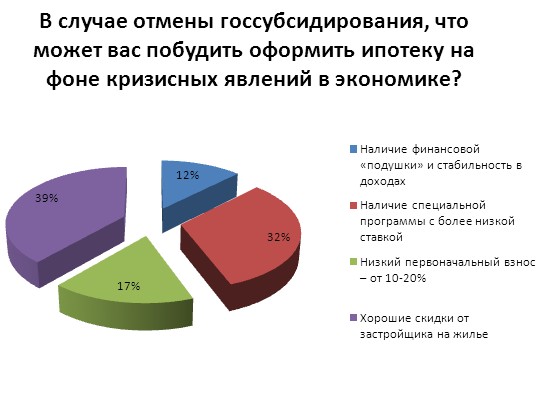 В случае отмены госсубсидирования, что может вас побудить оформить ипотеку на фоне кризисных явлений в экономике?

12%

32%

17%

39%

Наличие финансовой «подушки» и стабильность в доходах

Наличие специальной программы с более низкой ставкой

Низкий первоначальный взнос – от 10-20%

Хорошие скидки от застройщика на жилье